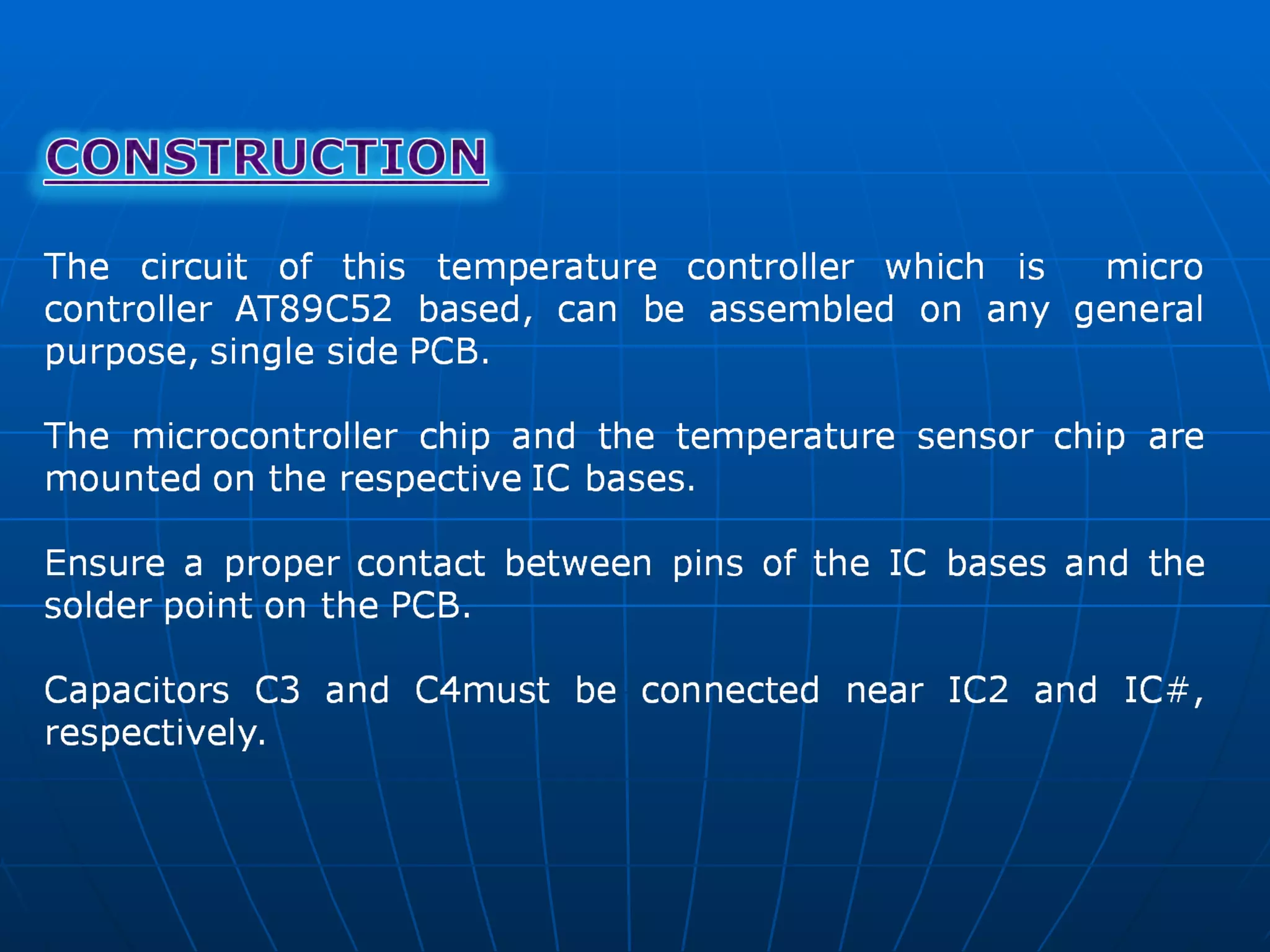 CONSTRUCTION

The circuit of this temperature controller which is micro controller AT89C52 based, can be assembled on any general purpose, single side PCB.

The microcontroller chip and the temperature sensor chip are mounted on the respective IC bases.

Ensure a proper contact between pins of the IC bases and the solder point on the PCB.

Capacitors C3 and C4must be connected near IC2 and IC#, respectively.